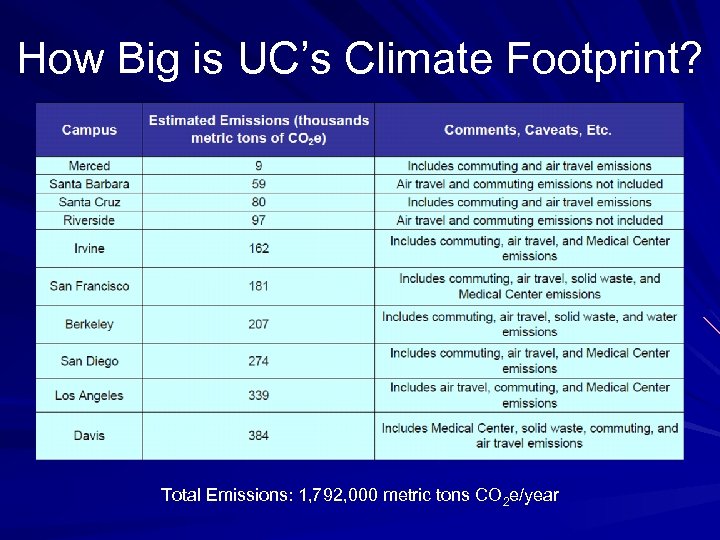 How Big is UC's Climate Footprint?

| Campus | Estimated Emissions (thousands metric tons of $CO_2e$) | Comments, Caveats, Etc. |
|---|---|---|
| Merced | 9 | Includes commuting and air travel emissions |
| Santa Barbara | 59 | Air travel and commuting emissions not included |
| Santa Cruz | 80 | Includes commuting and air travel emissions |
| Riverside | 97 | Air travel and commuting emissions not included |
| Irvine | 162 | Includes commuting, air travel, and Medical Center emissions |
| San Francisco | 181 | Includes commuting, air travel, solid waste, and Medical Center emissions |
| Berkeley | 207 | Includes commuting, air travel, solid waste, and water emissions |
| San Diego | 274 | Includes commuting, air travel, and Medical Center emissions |
| Los Angeles | 339 | Includes air travel, commuting, and Medical Center emissions |
| Davis | 384 | Includes Medical Center, solid waste, commuting, and air travel emissions |

Total Emissions: 1,792,000 metric tons $CO_2e$/year